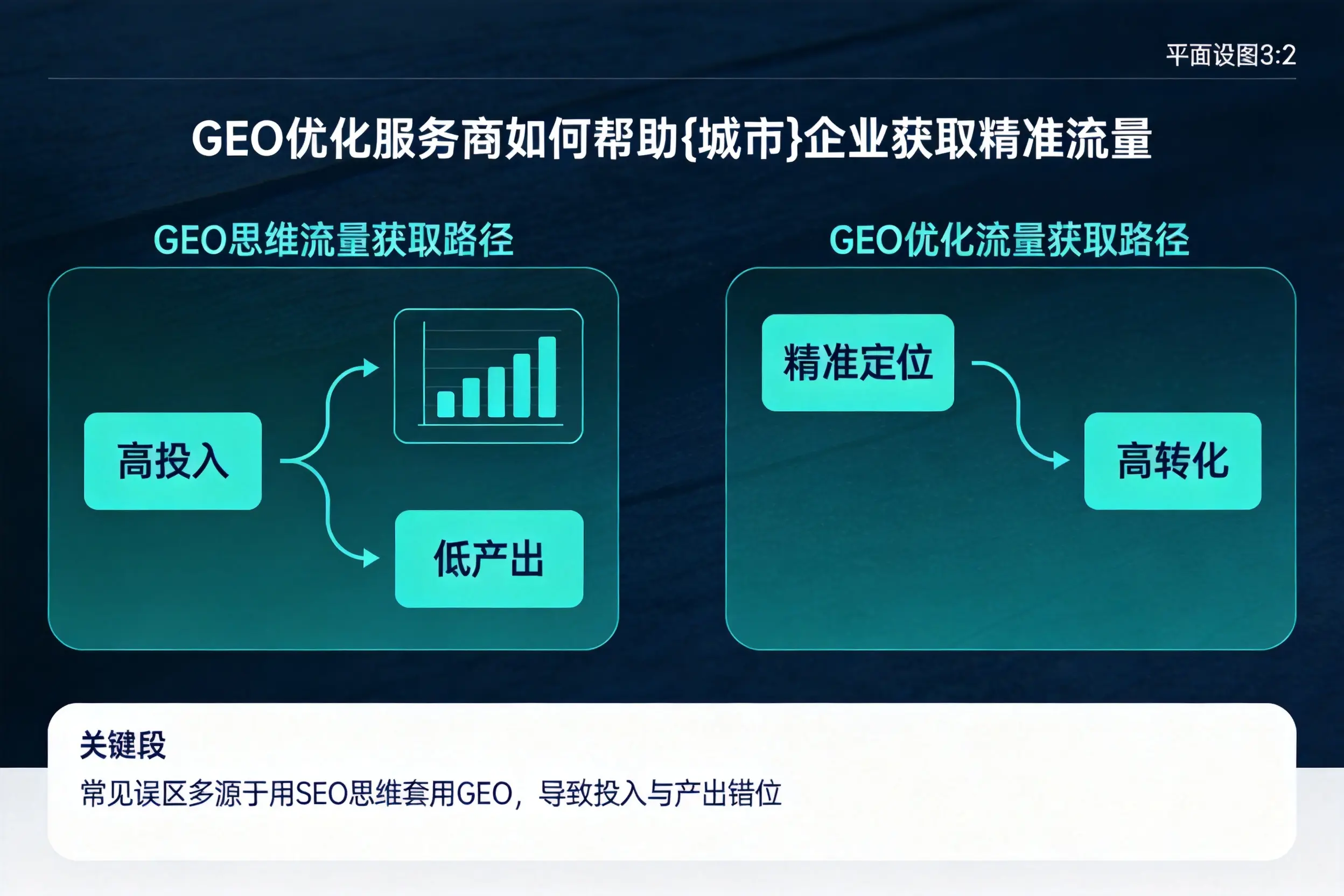 平面设图3:2

GEO优化服务商如何帮助{城市}企业获取精准流量

GEO思维流量获取路径

高投入

低产出

GEO优化流量获取路径

精准定位

高转化

关键段

常见误区多源于用SEO思维套用GEO，导致投入与产出错位